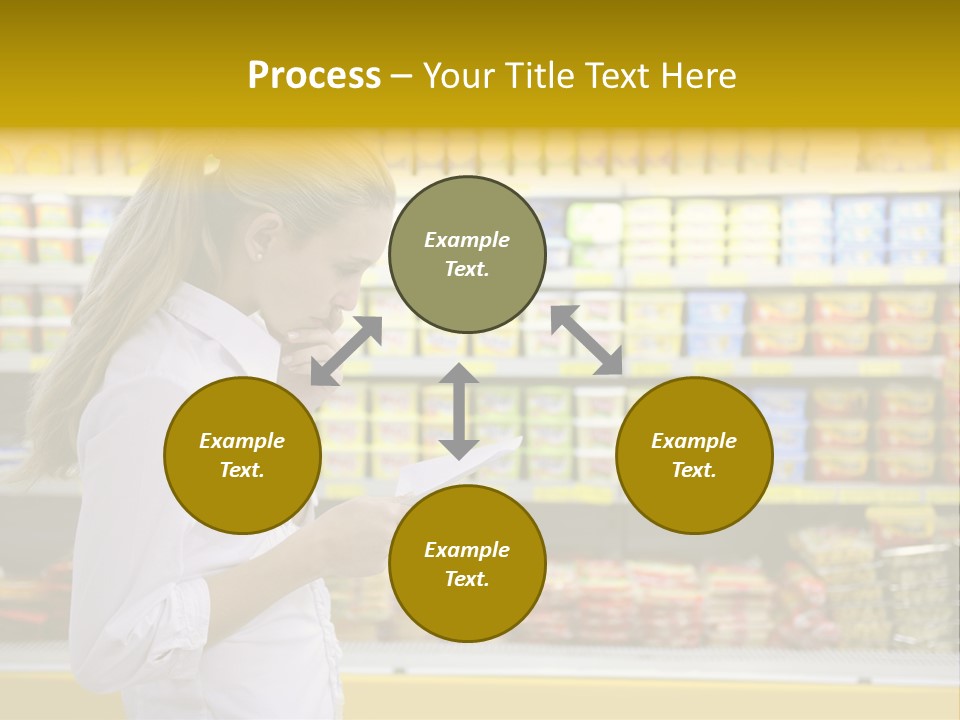 Process – Your Title Text Here

Example Text.

Example Text.

Example Text.

Example Text.